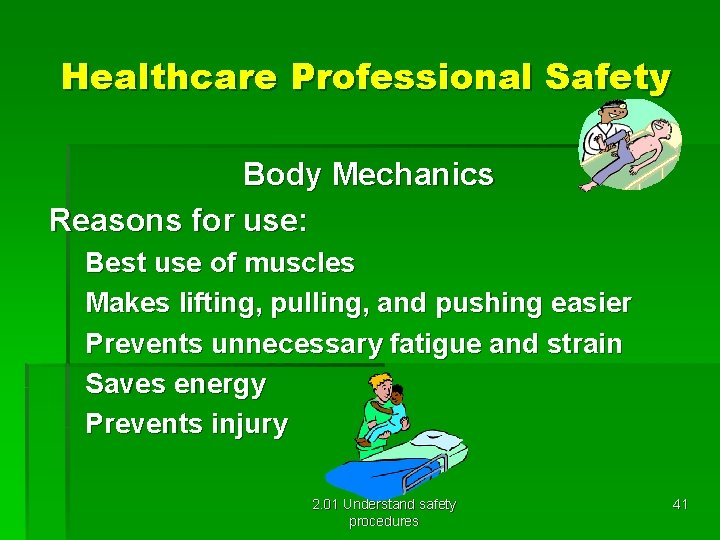 Healthcare Professional Safety

Body Mechanics

Reasons for use:

Best use of muscles

Makes lifting, pulling, and pushing easier

Prevents unnecessary fatigue and strain

Saves energy

Prevents injury

2.01 Understand safety procedures

41